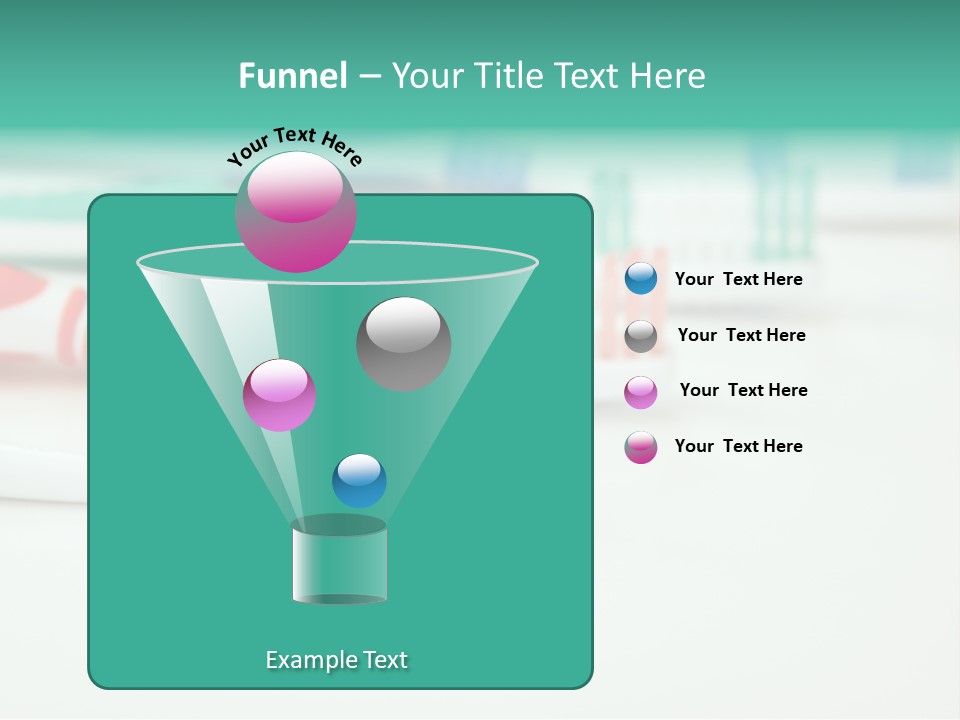 Funnel – Your Title Text Here

Your Text Here

Your Text Here

Your Text Here

Your Text Here

Your Text Here

Example Text